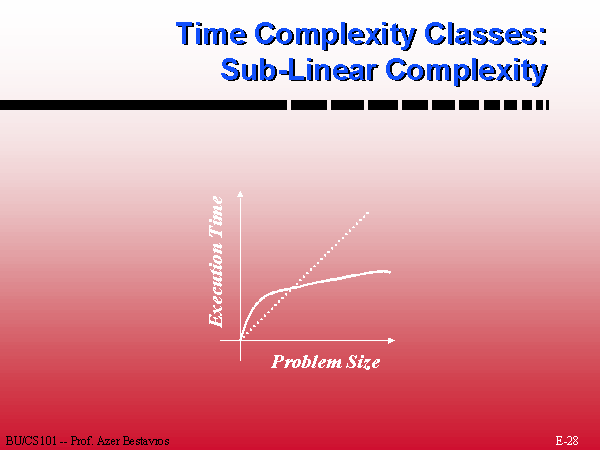 Time Complexity Classes:
Sub-Linear Complexity

Execution Time

Problem Size

BU/CS101 -- Prof. Azer Bestavros

E-28